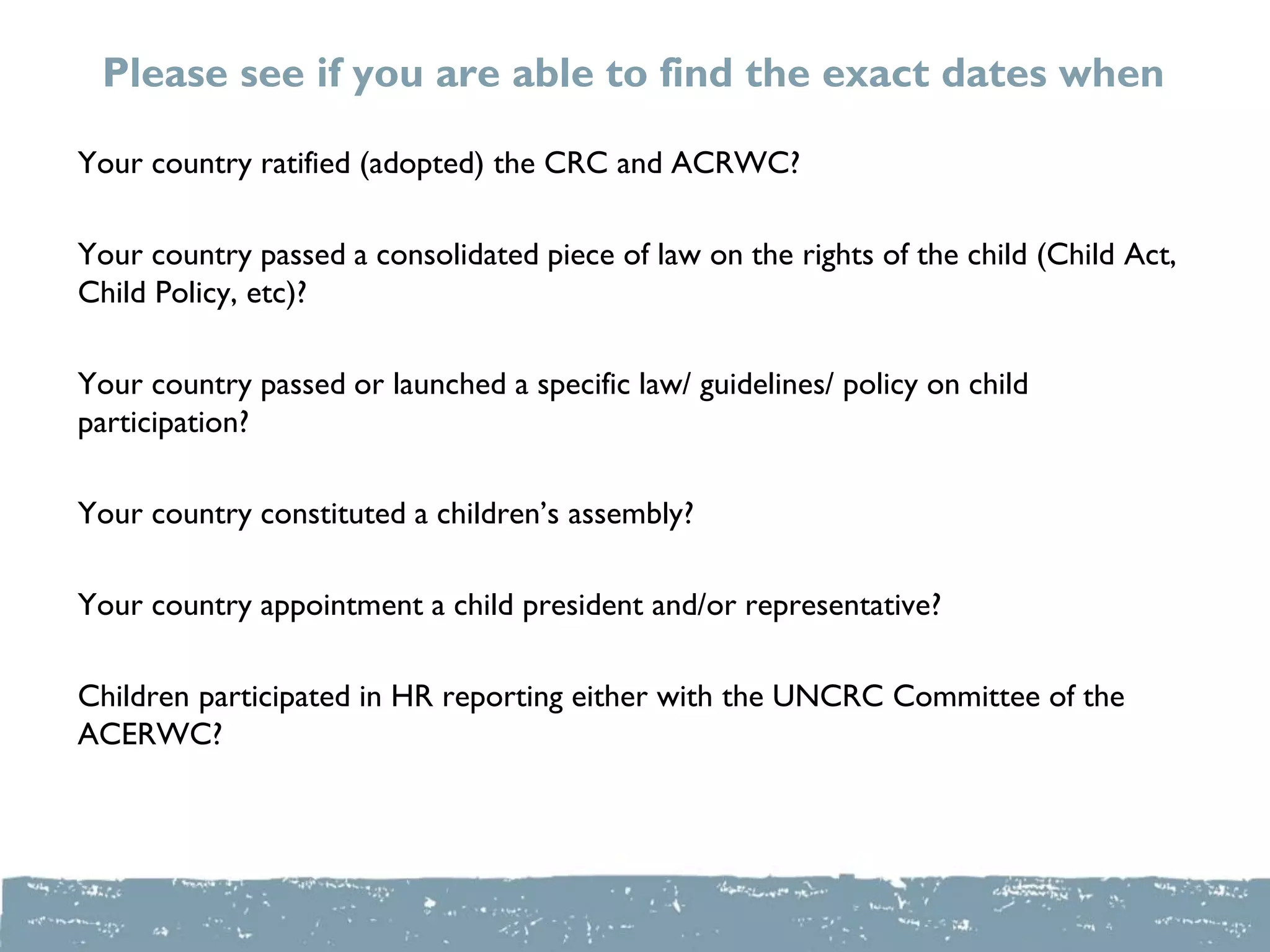 Please see if you are able to find the exact dates when

Your country ratified (adopted) the CRC and ACRWC?

Your country passed a consolidated piece of law on the rights of the child (Child Act, Child Policy, etc)?

Your country passed or launched a specific law/ guidelines/ policy on child participation?

Your country constituted a children's assembly?

Your country appointment a child president and/or representative?

Children participated in HR reporting either with the UNCRC Committee of the ACERWC?